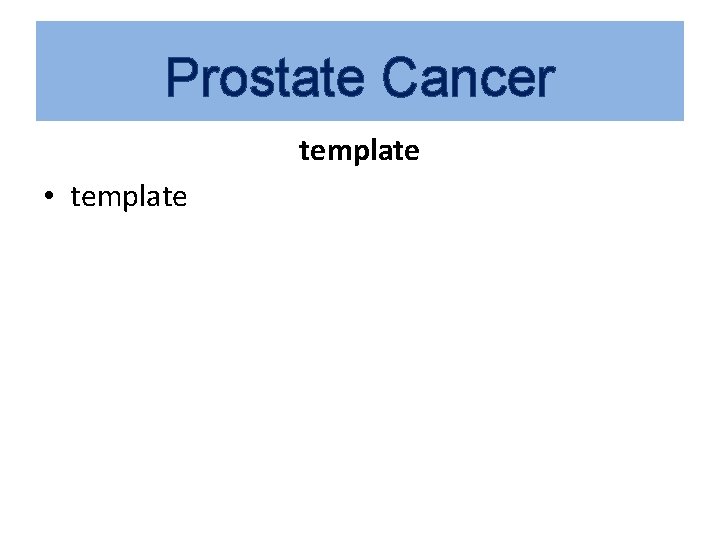 Prostate Cancer

template

• template